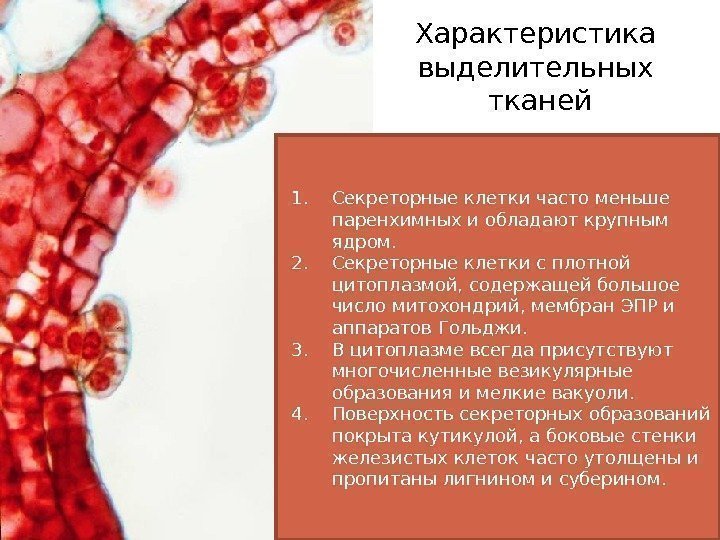 Характеристика выделительных тканей

1. Секреторные клетки часто меньше паренхимных и обладают крупным ядром.
2. Секреторные клетки с плотной цитоплазмой, содержащей большое число митохондрий, мембран ЭПР и аппаратов Гольджи.
3. В цитоплазме всегда присутствуют многочисленные везикулярные образования и мелкие вакуоли.
4. Поверхность секреторных образований покрыта кутикулой, а боковые стенки железистых клеток часто утолщены и пропитаны лигнином и суберином.